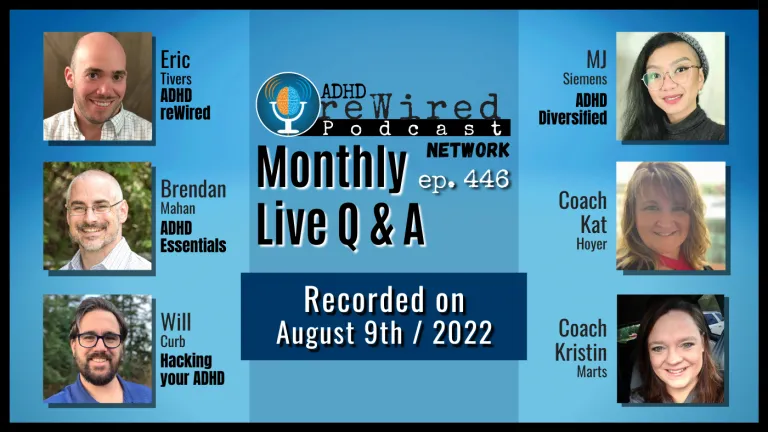 Eric
Tivers
ADHD
reWired

Brendan
Mahan
ADHD
Essentials

Will
Curb
Hacking
your ADHD

ADHD reWired Podcast NETWORK

Monthly
Live Q & A
ep. 446

Recorded on
August 9th / 2022

MJ
Siemens
ADHD
Diversified

Coach
Kat
Hoyer

Coach
Kristin
Marts